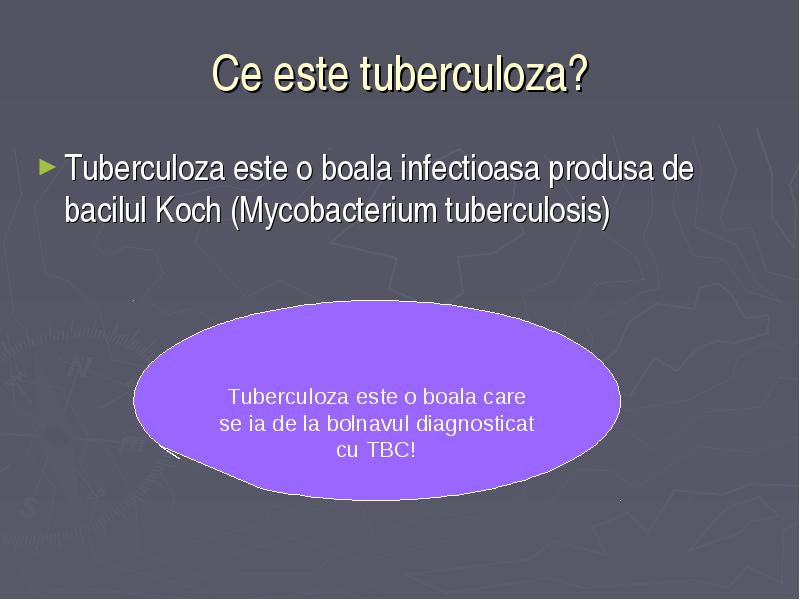 Ce este tuberculoza?

► Tuberculoza este o boala infectioasa produsa de bacilul Koch (Mycobacterium tuberculosis)

Tuberculoza este o boala care se ia de la bolnavul diagnosticat cu TBC!